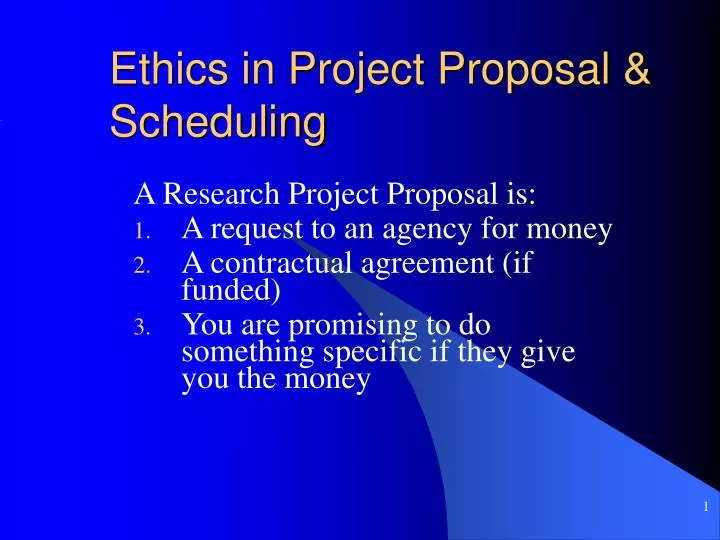 Ethics in Project Proposal & Scheduling

A Research Project Proposal is:
1. A request to an agency for money
2. A contractual agreement (if funded)
3. You are promising to do something specific if they give you the money

1